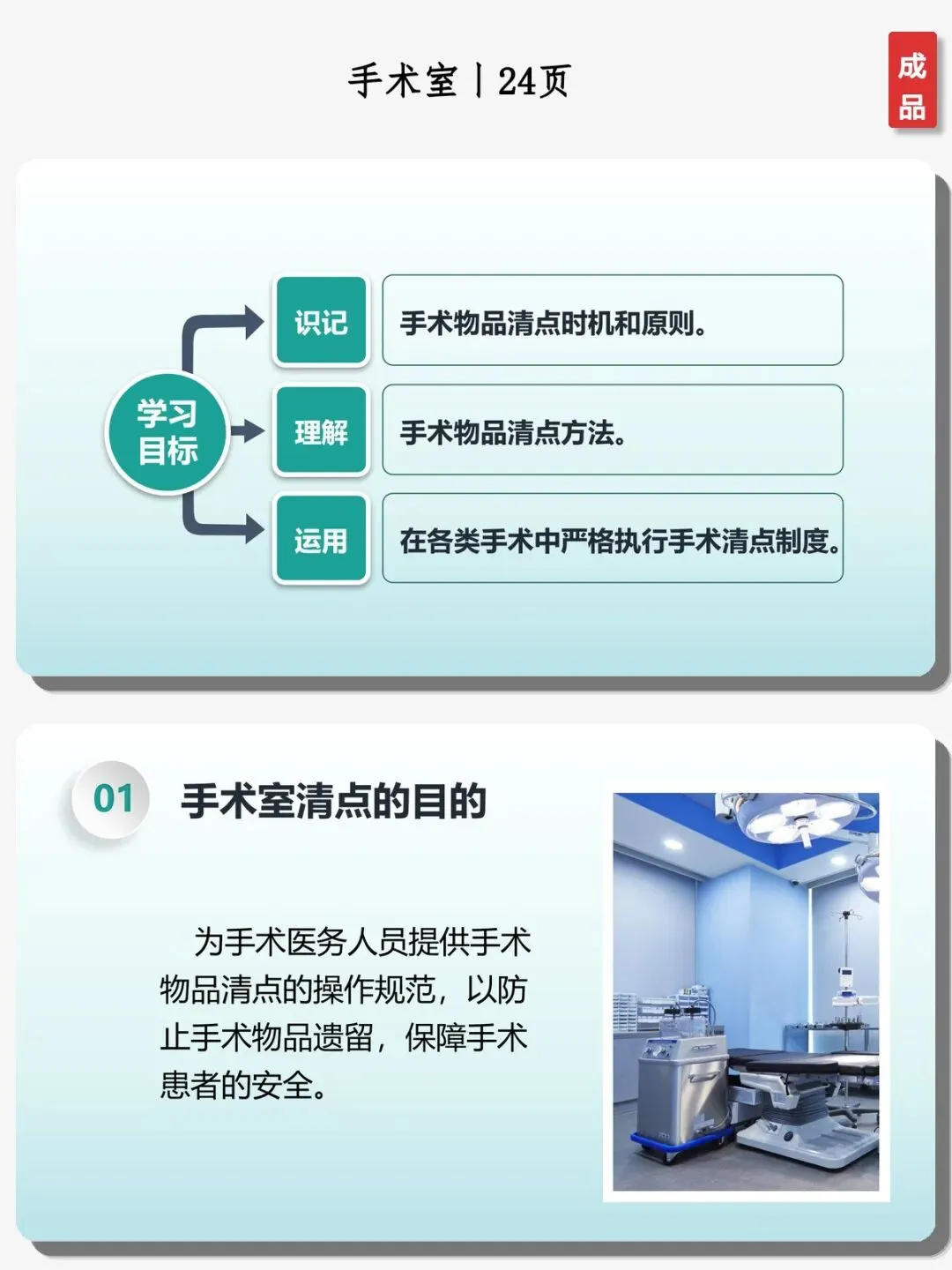 手术室丨24页

成品

学习目标

识记

手术物品清点时机和原则。

理解

手术物品清点方法。

运用

在各类手术中严格执行手术清点制度。

01

手术室清点的目的

为手术医务人员提供手术物品清点的操作规范，以防止手术物品遗留，保障手术患者的安全。